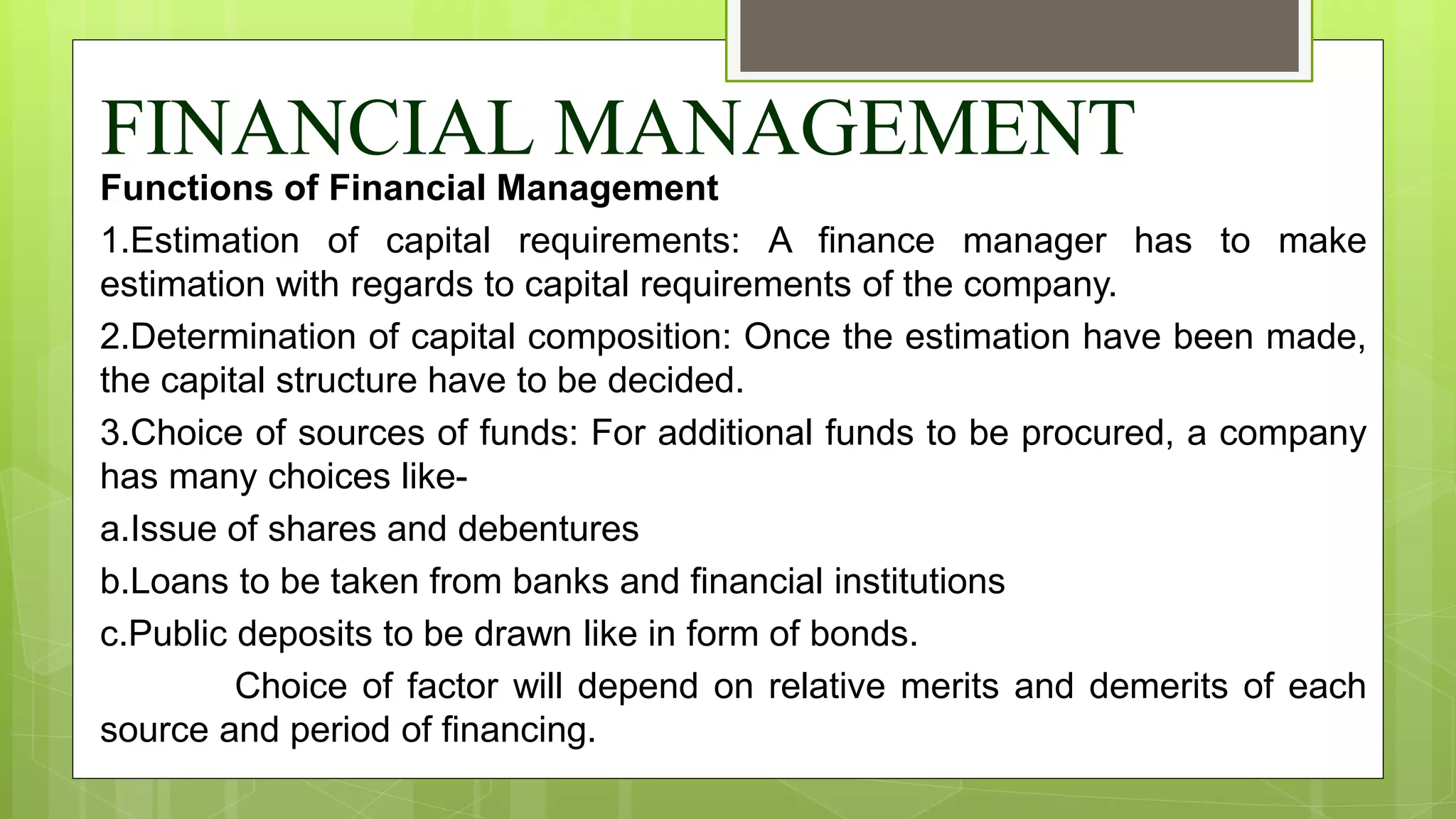 FINANCIAL MANAGEMENT

Functions of Financial Management

1.Estimation of capital requirements: A finance manager has to make estimation with regards to capital requirements of the company.

2.Determination of capital composition: Once the estimation have been made, the capital structure have to be decided.

3.Choice of sources of funds: For additional funds to be procured, a company has many choices like-

a.Issue of shares and debentures

b.Loans to be taken from banks and financial institutions

c.Public deposits to be drawn like in form of bonds.

Choice of factor will depend on relative merits and demerits of each source and period of financing.